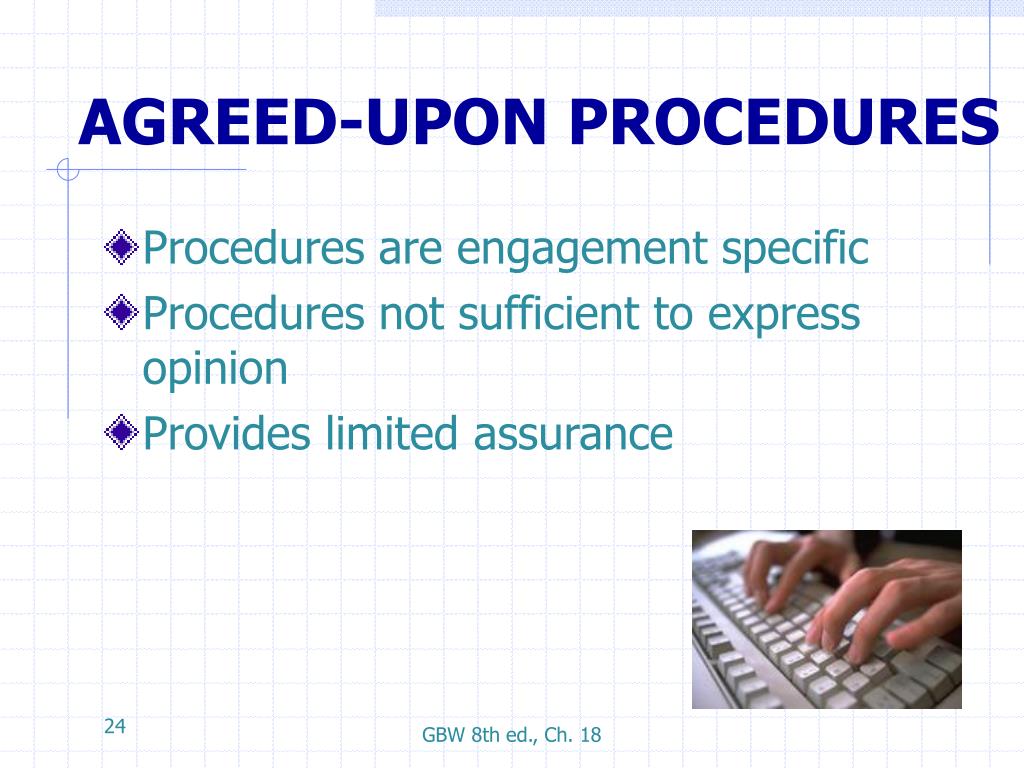 AGREED-UPON PROCEDURES

Procedures are engagement specific

Procedures not sufficient to express opinion

Provides limited assurance

24

GBW 8th ed., Ch. 18